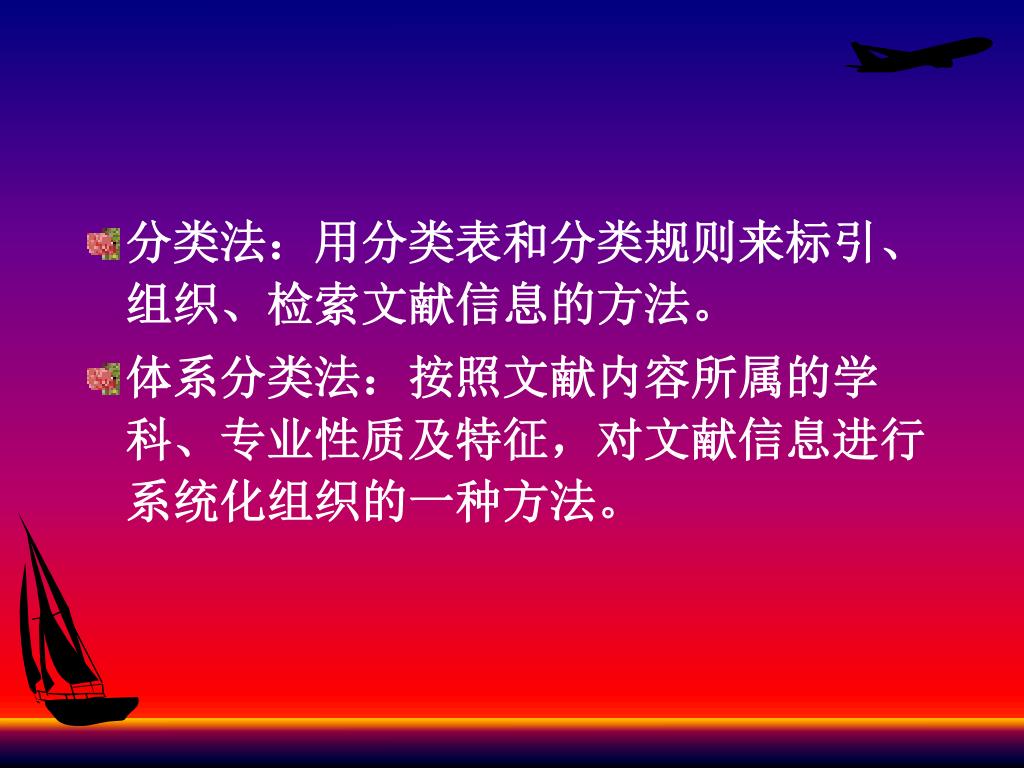 分类法：用分类表和分类规则来标引、组织、检索文献信息的方法。

体系分类法：按照文献内容所属的学科、专业性质及特征，对文献信息进行系统化组织的一种方法。